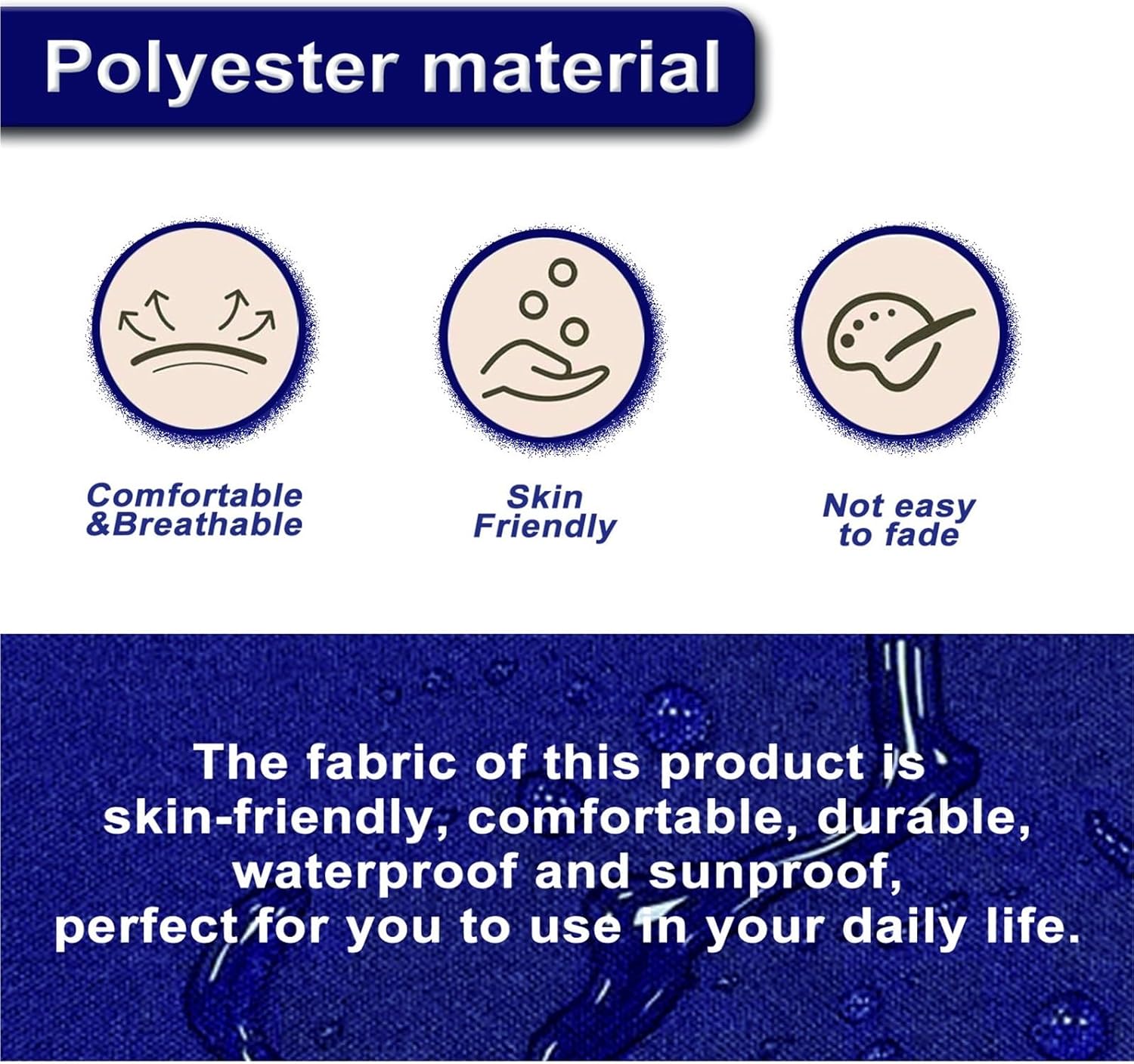 Polyester material

Comfortable &Breathable

Skin Friendly

Not easy to fade

The fabric of this product is skin-friendly, comfortable, durable, waterproof and sunproof, perfect for you to use in your daily life.